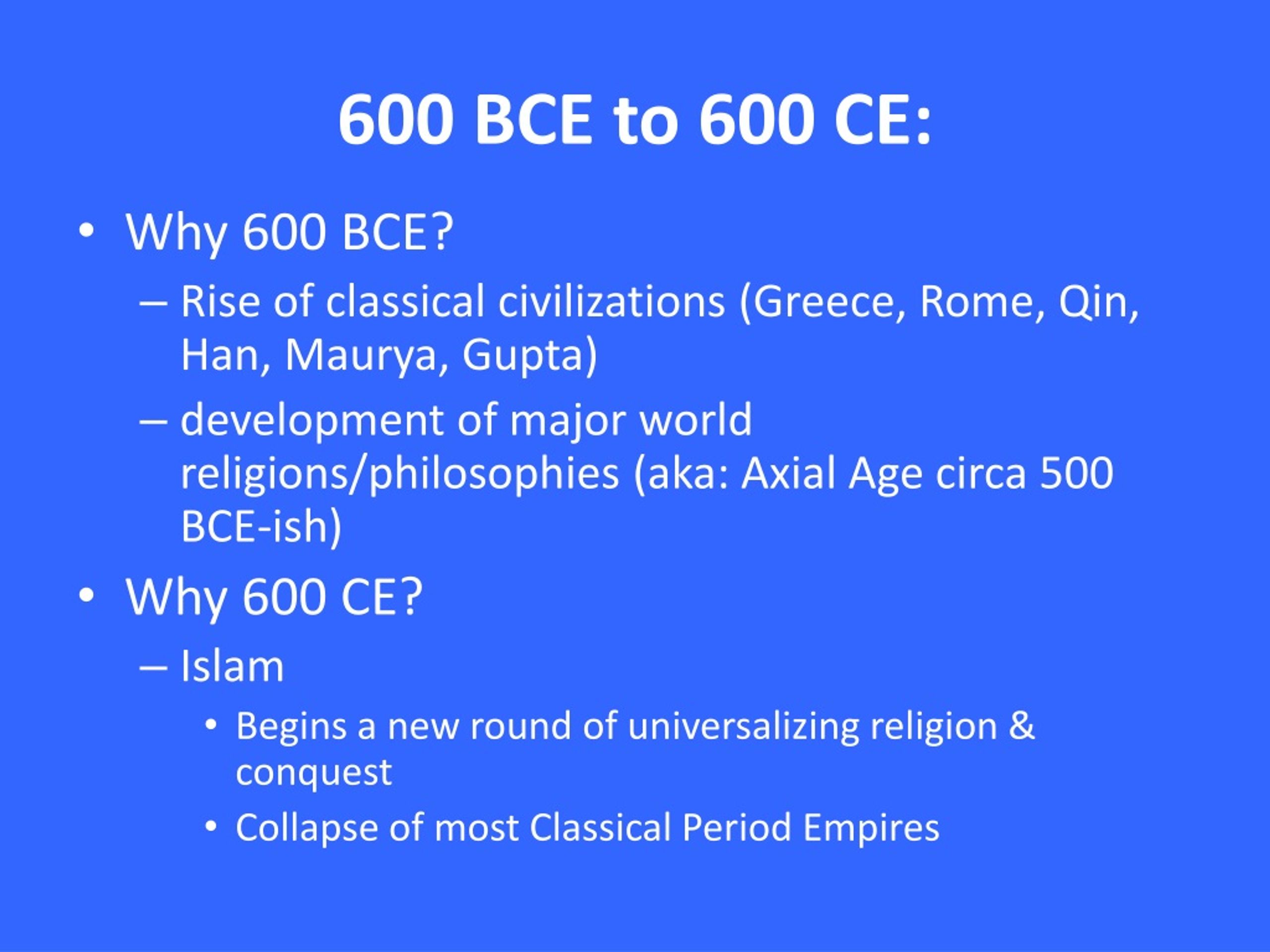 600 BCE to 600 CE:

• Why 600 BCE?
– Rise of classical civilizations (Greece, Rome, Qin, Han, Maurya, Gupta)
– development of major world religions/philosophies (aka: Axial Age circa 500 BCE-ish)
• Why 600 CE?
– Islam
• Begins a new round of universalizing religion & conquest
• Collapse of most Classical Period Empires